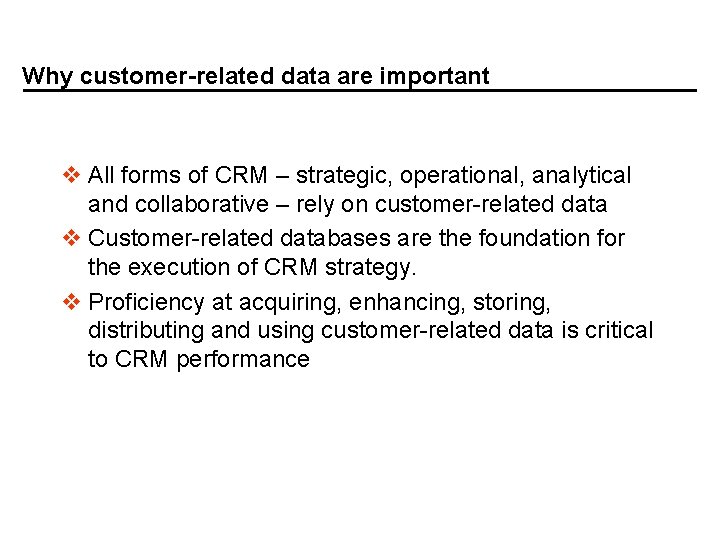 Why customer-related data are important

❖ All forms of CRM – strategic, operational, analytical and collaborative – rely on customer-related data

❖ Customer-related databases are the foundation for the execution of CRM strategy.

❖ Proficiency at acquiring, enhancing, storing, distributing and using customer-related data is critical to CRM performance